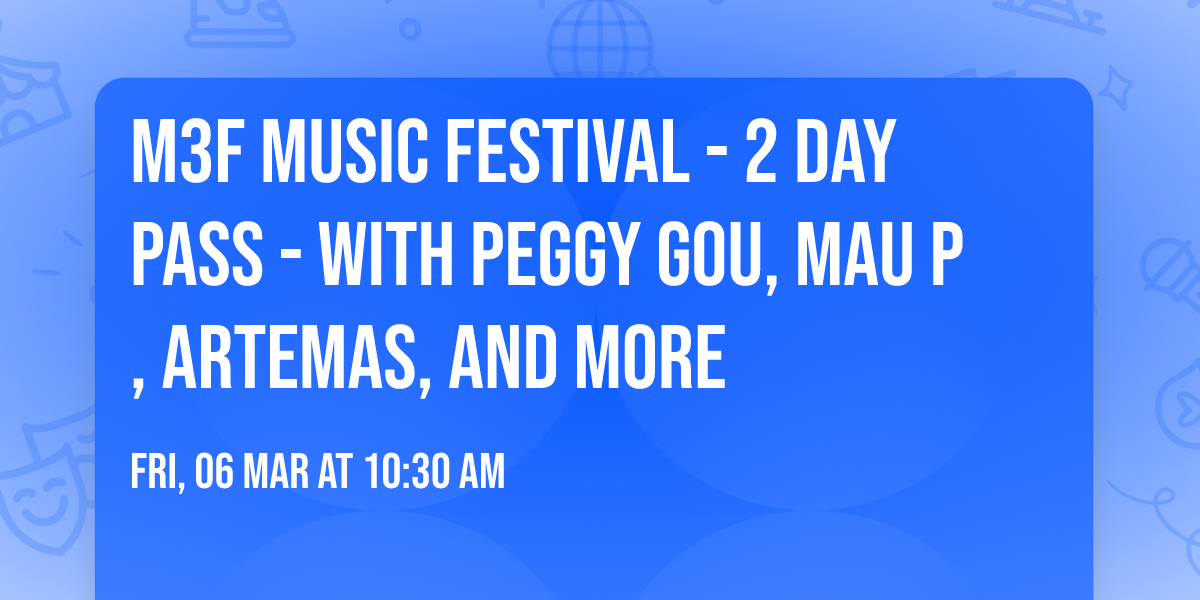 M3F MUSIC FESTIVAL - 2 DAY PASS - WITH PEGGY GOU, MAU P , ARTEMAS, AND MORE

FRI, 06 MAR AT 10:30 AM